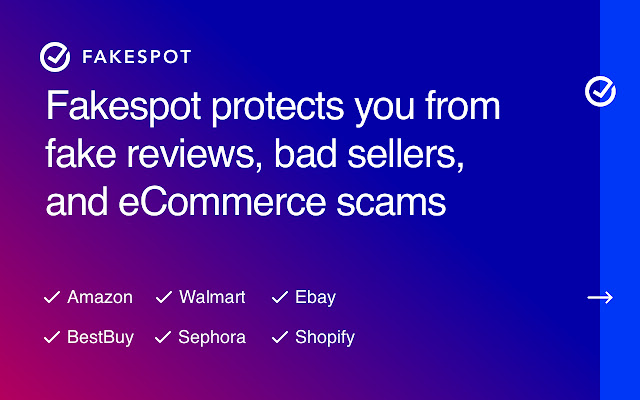 FAKESPOT

Fakespot protects you from fake reviews, bad sellers, and eCommerce scams

✓ Amazon ✓ Walmart ✓ Ebay
✓ BestBuy ✓ Sephora ✓ Shopify

→